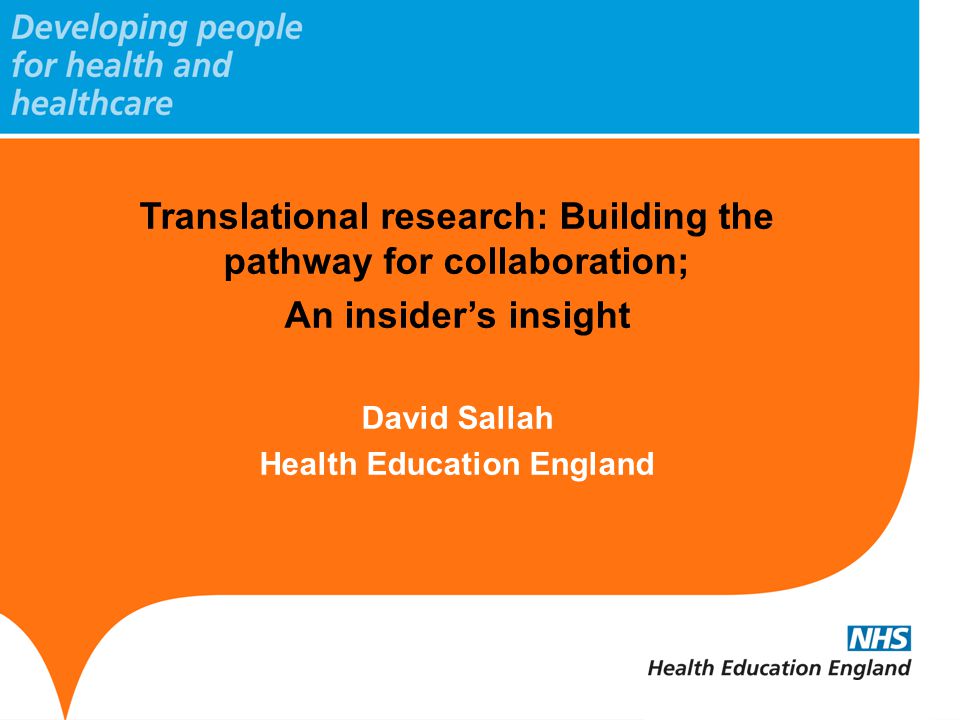 Developing people for health and healthcare

Translational research: Building the pathway for collaboration;
An insider's insight

David Sallah
Health Education England

NHS
Health Education England